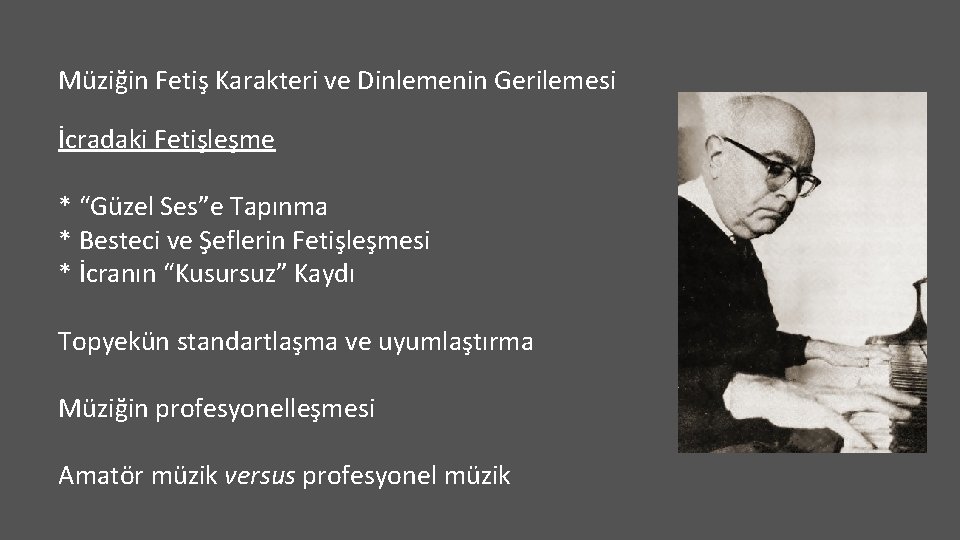 Müziğin Fetiş Karakteri ve Dinlemenin Gerilemesi

İcradaki Fetişleşme

* “Güzel Ses”e Tapınma
* Besteci ve Şeflerin Fetişleşmesi
* İcranın “Kusursuz” Kaydı

Topyekün standartlaşma ve uyumlaştırma

Müziğin profesyonelleşmesi

Amatör müzik versus profesyonel müzik